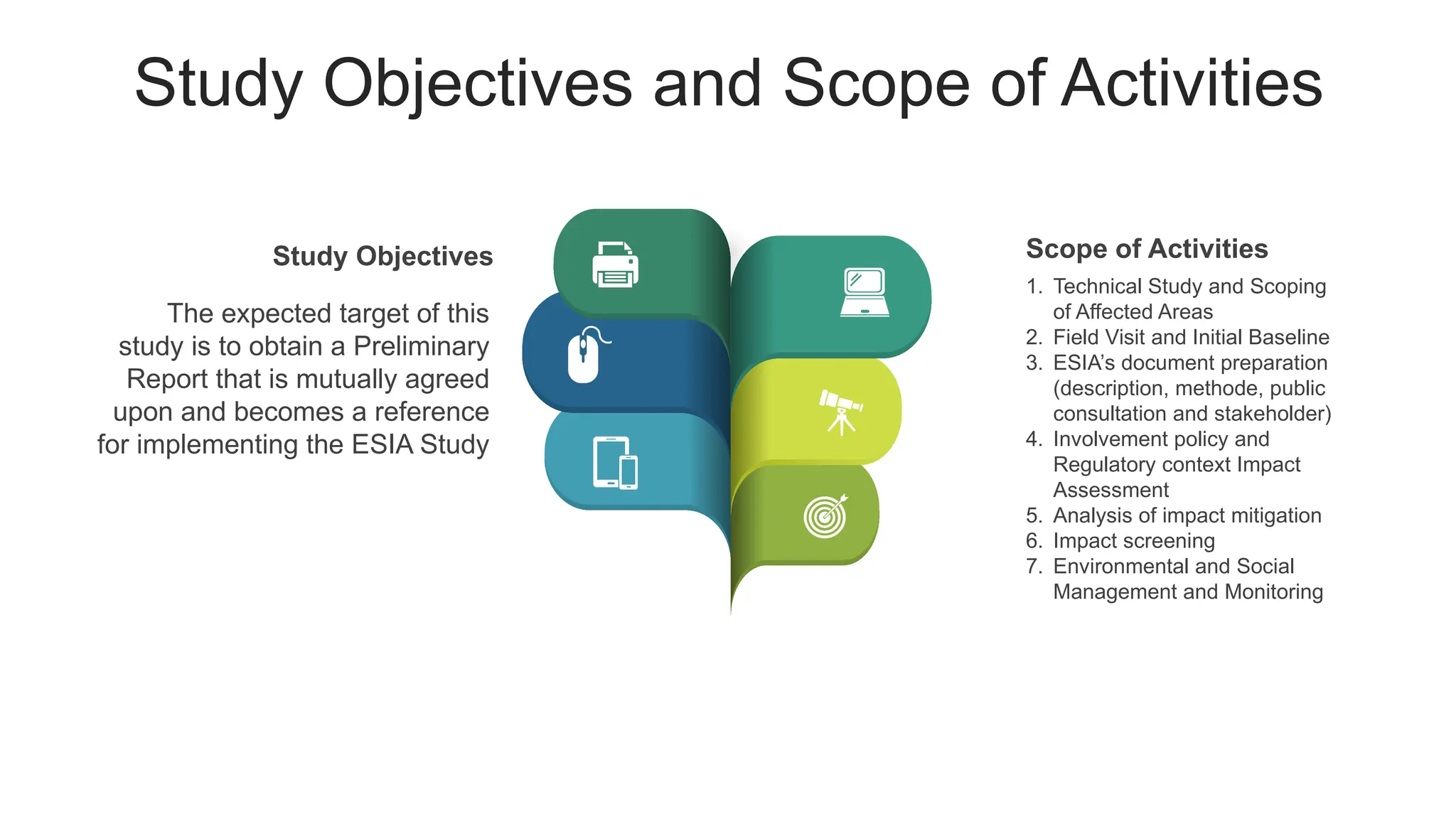 Study Objectives and Scope of Activities

Study Objectives

The expected target of this study is to obtain a Preliminary Report that is mutually agreed upon and becomes a reference for implementing the ESIA Study

Scope of Activities

1. Technical Study and Scoping of Affected Areas
2. Field Visit and Initial Baseline
3. ESIA's document preparation (description, methode, public consultation and stakeholder)
4. Involvement policy and Regulatory context Impact Assessment
5. Analysis of impact mitigation
6. Impact screening
7. Environmental and Social Management and Monitoring